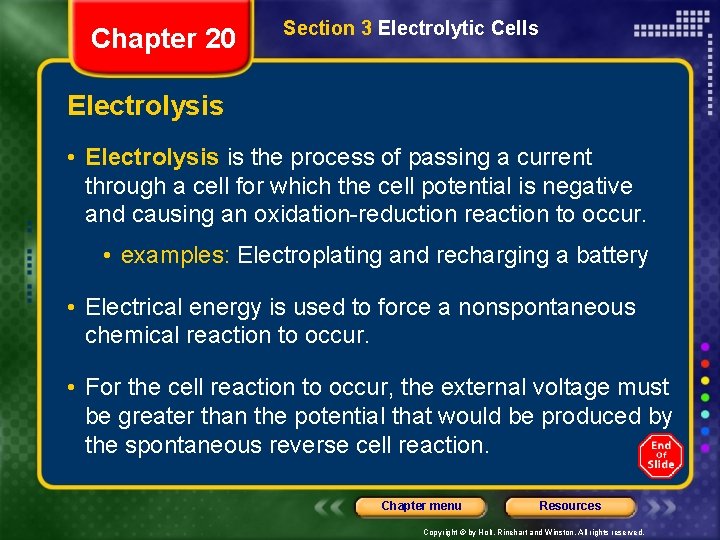 Chapter 20

Section 3 Electrolytic Cells

Electrolysis

• Electrolysis is the process of passing a current through a cell for which the cell potential is negative and causing an oxidation-reduction reaction to occur.

• examples: Electroplating and recharging a battery

• Electrical energy is used to force a nonspontaneous chemical reaction to occur.

• For the cell reaction to occur, the external voltage must be greater than the potential that would be produced by the spontaneous reverse cell reaction.

End Of Slide

Chapter menu

Resources

Copyright © by Holt, Rinehart and Winston. All rights reserved.